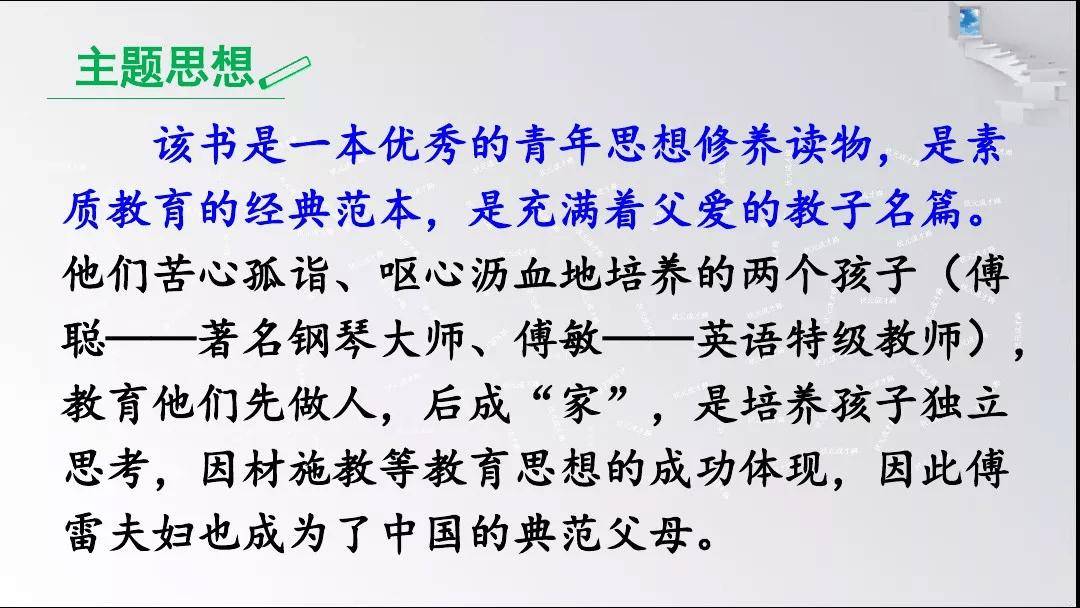 主题思想

该书是一本优秀的青年思想修养读物，是素质教育的经典范本，是充满着父爱的教子名篇。他们苦心孤诣、呕心沥血地培养的两个孩子（傅聪——著名钢琴大师、傅敏——英语特级教师），教育他们先做人，后成“家”，是培养孩子独立思考，因材施教等教育思想的成功体现，因此傅雷夫妇也成为了中国的典范父母。